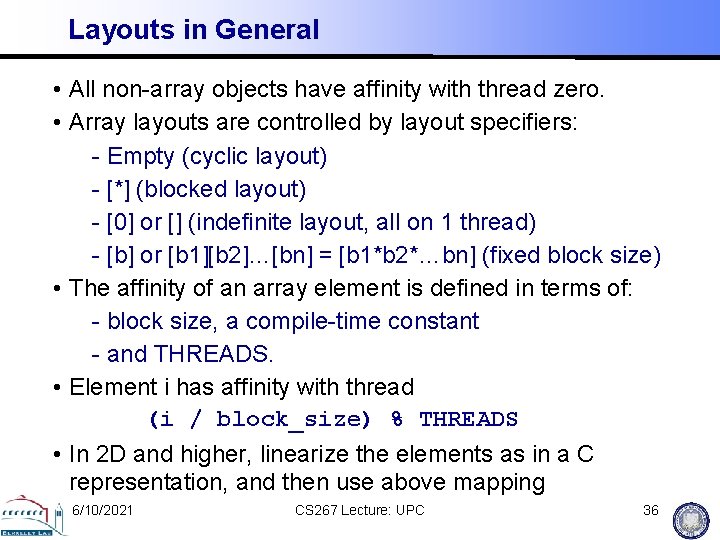 Layouts in General

• All non-array objects have affinity with thread zero.
• Array layouts are controlled by layout specifiers:
- Empty (cyclic layout)
- [*] (blocked layout)
- [0] or [] (indefinite layout, all on 1 thread)
- [b] or [b1][b2]…[bn] = [b1*b2*…bn] (fixed block size)
• The affinity of an array element is defined in terms of:
- block size, a compile-time constant
- and THREADS.
• Element i has affinity with thread
(i / block_size) % THREADS
• In 2D and higher, linearize the elements as in a C representation, and then use above mapping

BERKELEY LAB
6/10/2021
CS267 Lecture: UPC
36